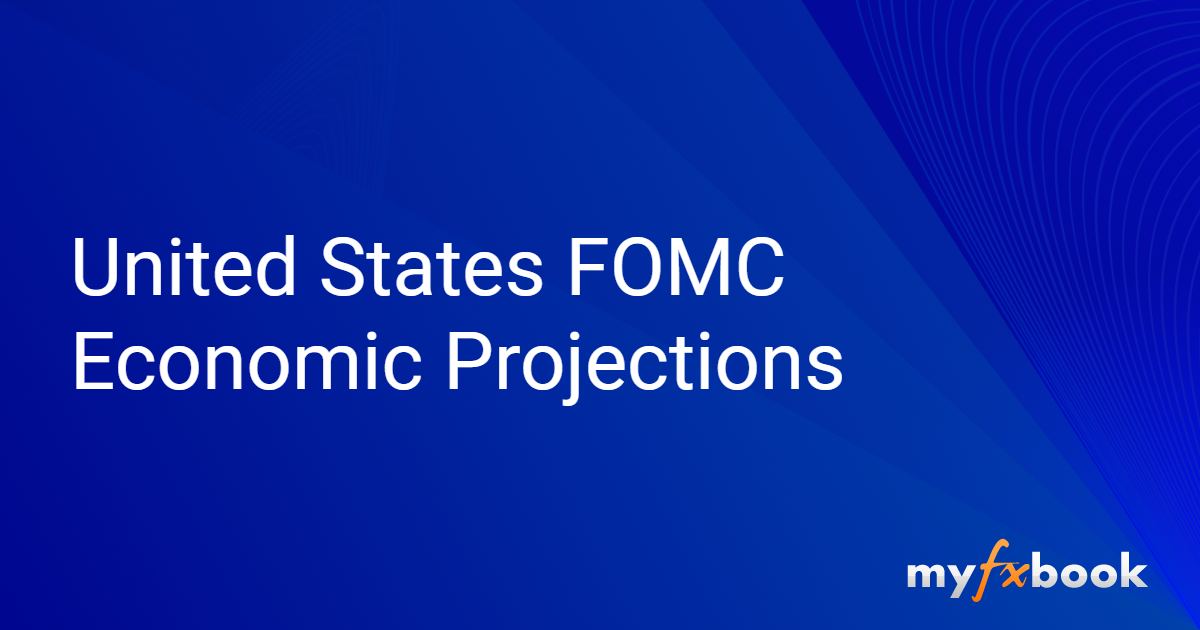 United States FOMC Economic Projections

myfxbook